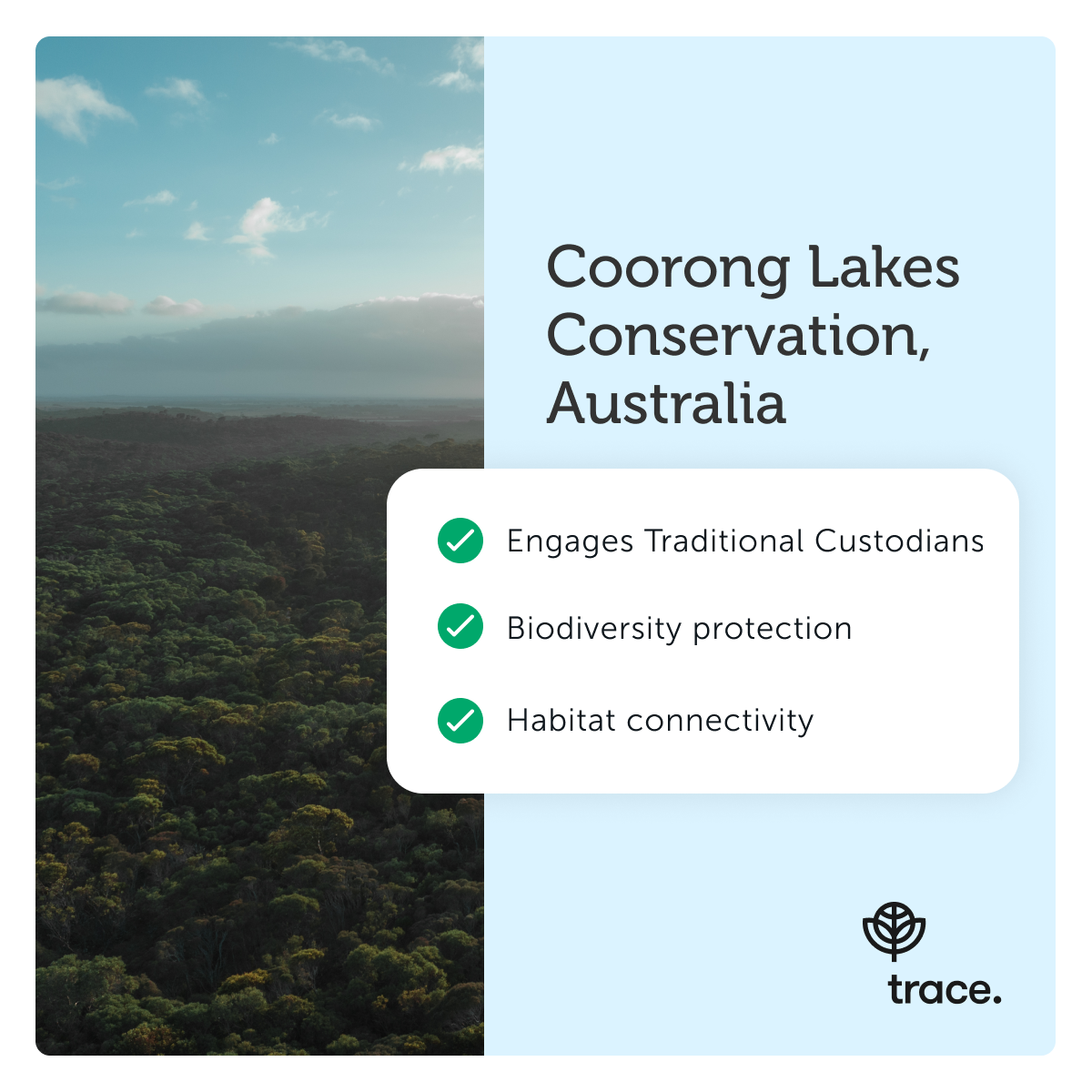 Coorong Lakes Conservation, Australia

Engages Traditional Custodians

Biodiversity protection

Habitat connectivity

trace.